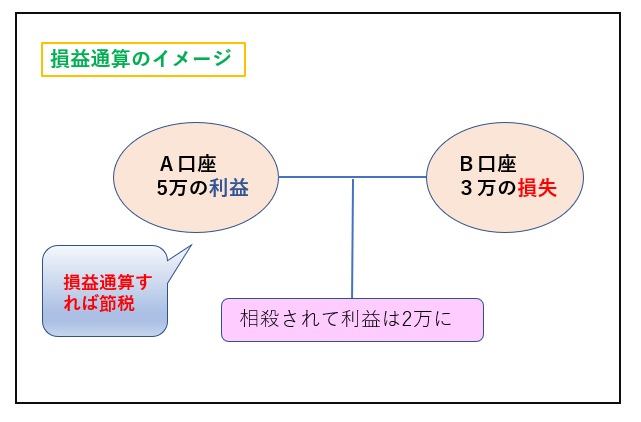 損益通算のイメージ

A口座
5万の利益

B口座
3万の損失

損益通算すれば節税

相殺されて利益は2万に